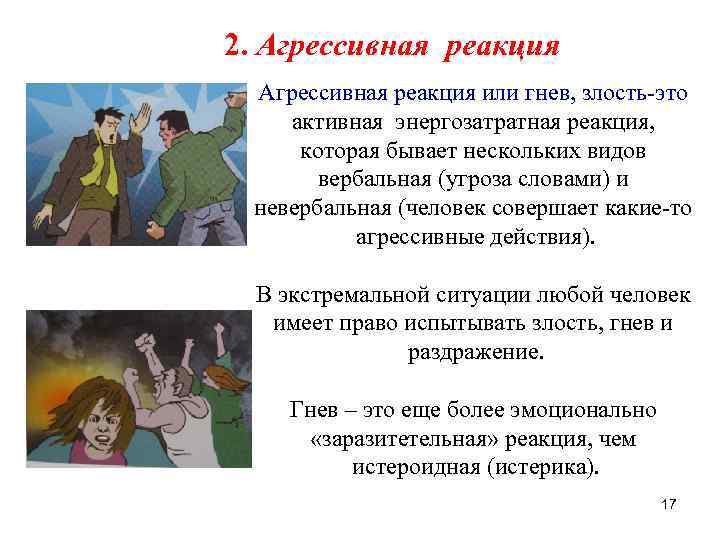 2. Агрессивная реакция

Агрессивная реакция или гнев, злость-это активная энергозатратная реакция, которая бывает нескольких видов вербальная (угроза словами) и невербальная (человек совершает какие-то агрессивные действия).

В экстремальной ситуации любой человек имеет право испытывать злость, гнев и раздражение.

Гнев – это еще более эмоционально «заразитетельная» реакция, чем истероидная (истерика).

17